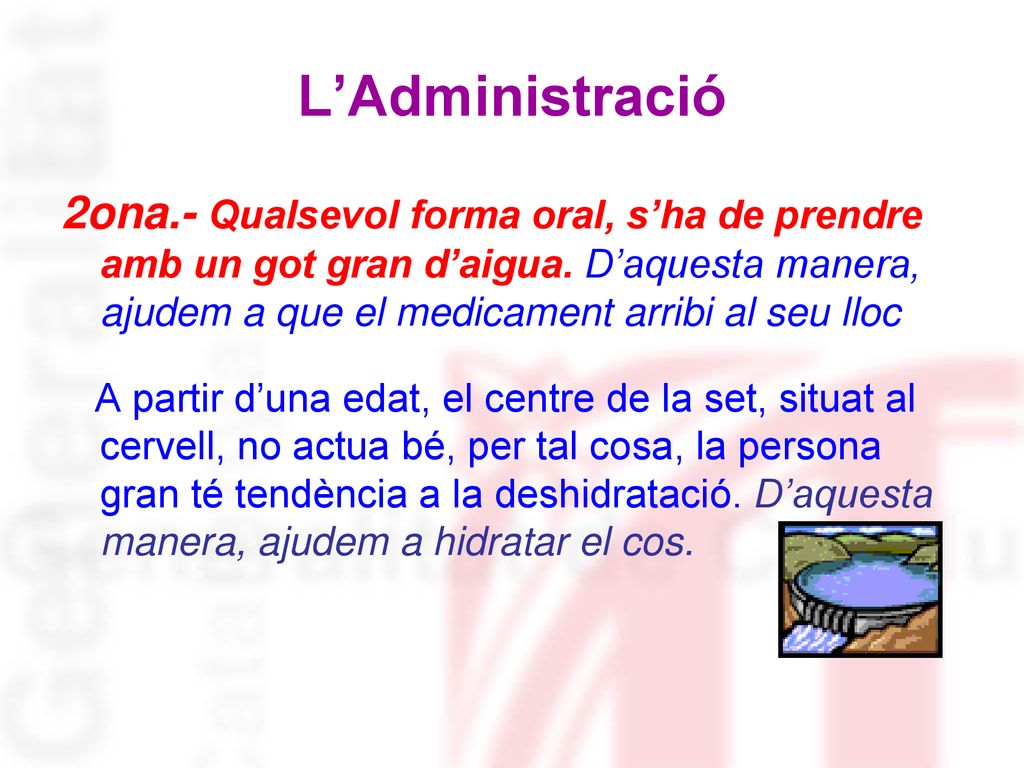 L’Administració

2ona.- Qualsevol forma oral, s’ha de prendre amb un got gran d’aigua. D’aquesta manera, ajudem a que el medicament arribi al seu lloc

A partir d’una edat, el centre de la set, situat al cervell, no actua bé, per tal cosa, la persona gran té tendència a la deshidratació. D’aquesta manera, ajudem a hidratar el cos.